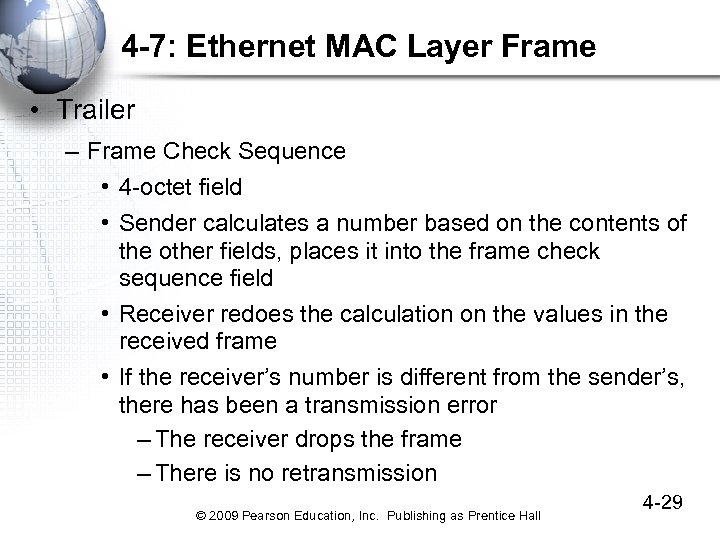 4-7: Ethernet MAC Layer Frame

• Trailer
  – Frame Check Sequence
    • 4-octet field
    • Sender calculates a number based on the contents of the other fields, places it into the frame check sequence field
    • Receiver redoes the calculation on the values in the received frame
    • If the receiver's number is different from the sender's, there has been a transmission error
      – The receiver drops the frame
      – There is no retransmission

4-29

© 2009 Pearson Education, Inc. Publishing as Prentice Hall